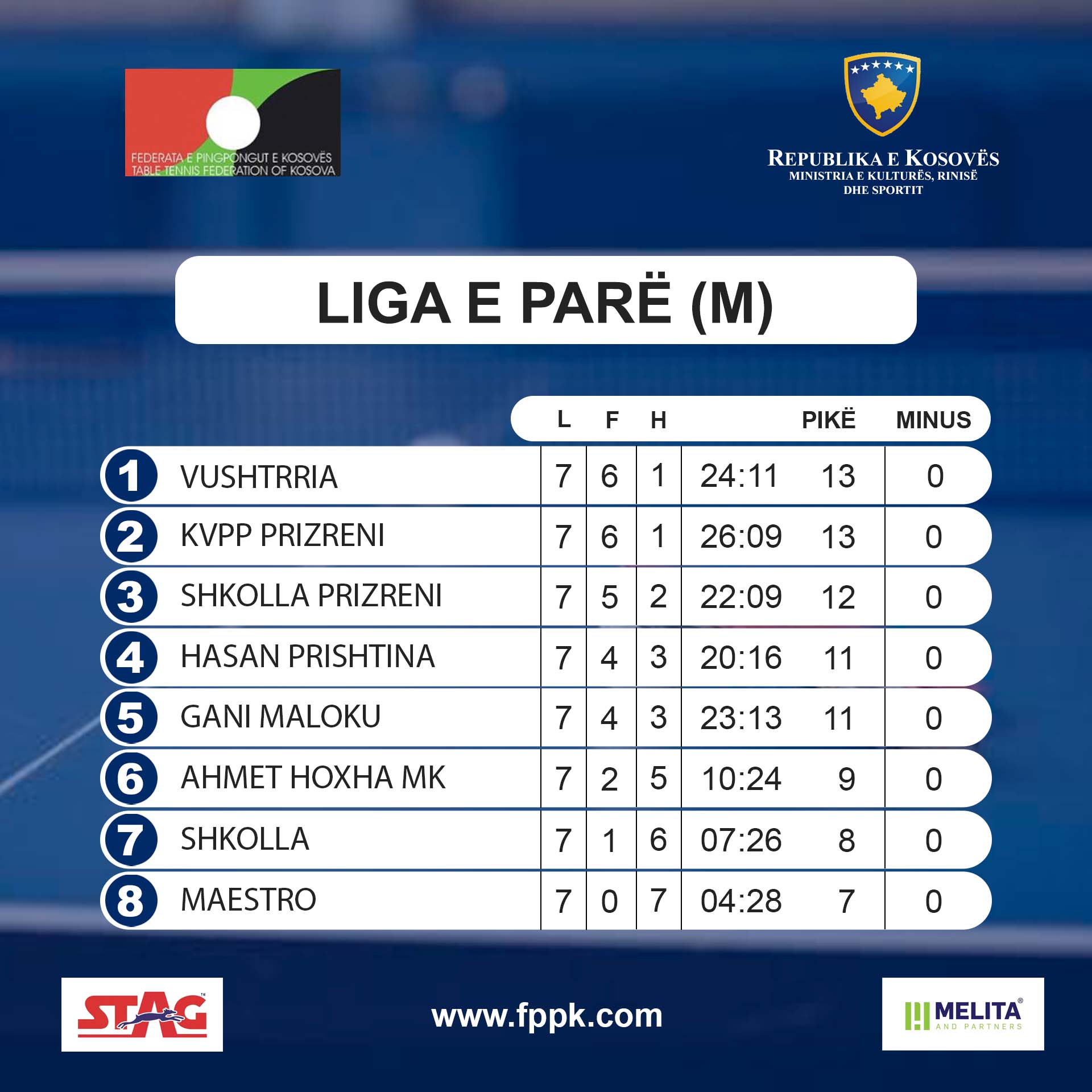 FEDERATA E PINGPONGUT E KOSOVËS
TABLE TENNIS FEDERATION OF KOSOVA

REPUBLIKA E KOSOVËS
MINISTRIA E KULTURËS, RINISË DHE SPORTIT

LIGA E PARË (M)

| | | L | F | H | | PIKË | MINUS |
|---|---|---|---|---|---|---|---|
| 1 | VUSHTRRIA | 7 | 6 | 1 | 24:11 | 13 | 0 |
| 2 | KVPP PRIZRENI | 7 | 6 | 1 | 26:09 | 13 | 0 |
| 3 | SHKOLLA PRIZRENI | 7 | 5 | 2 | 22:09 | 12 | 0 |
| 4 | HASAN PRISHTINA | 7 | 4 | 3 | 20:16 | 11 | 0 |
| 5 | GANI MALOKU | 7 | 4 | 3 | 23:13 | 11 | 0 |
| 6 | AHMET HOXHA MK | 7 | 2 | 5 | 10:24 | 9 | 0 |
| 7 | SHKOLLA | 7 | 1 | 6 | 07:26 | 8 | 0 |
| 8 | MAESTRO | 7 | 0 | 7 | 04:28 | 7 | 0 |

STAG

www.fppk.com

MELITA
AND PARTNERS